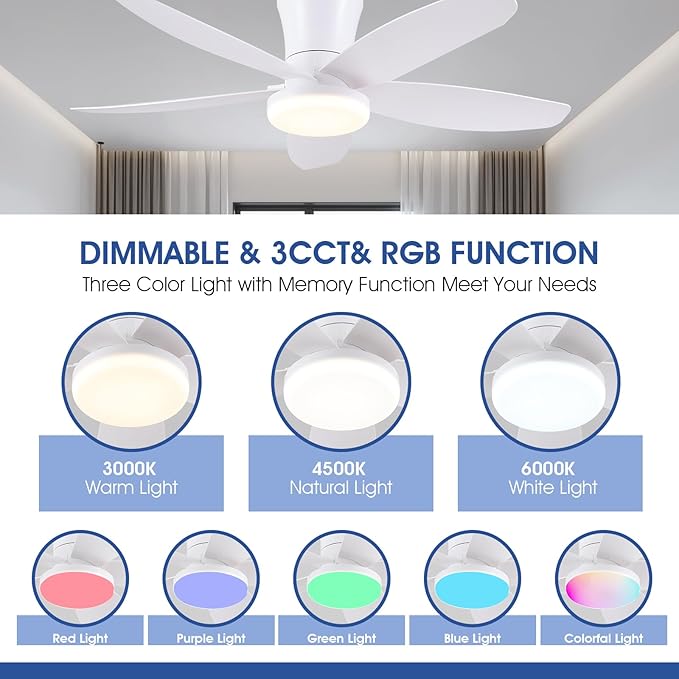 DIMMABLE & 3CCT& RGB FUNCTION
Three Color Light with Memory Function Meet Your Needs

3000K
Warm Light

4500K
Natural Light

6000K
White Light

Red Light

Purple Light

Green Light

Blue Light

Colorful Light